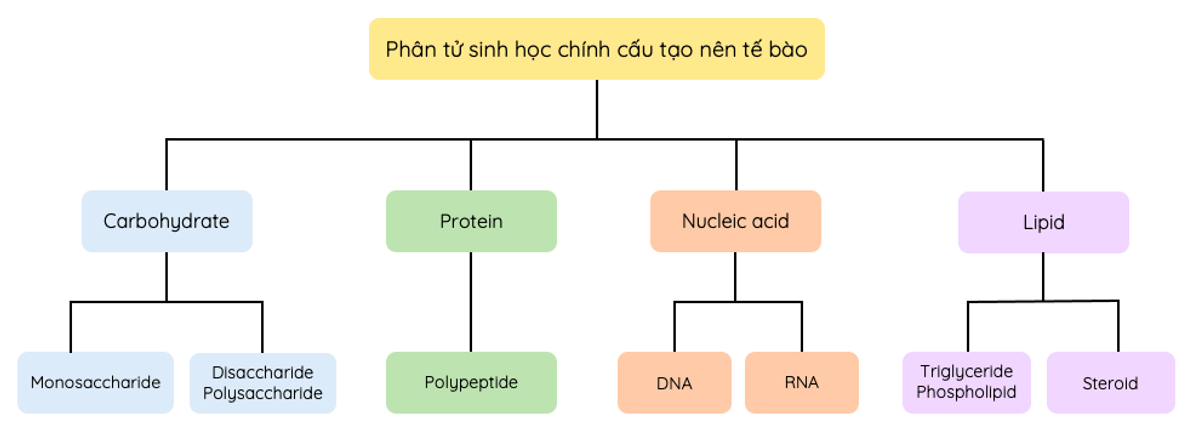 Phân tử sinh học chính cấu tạo nên tế bào

Carbohydrate

Protein

Nucleic acid

Lipid

Monosaccharide

Disaccharide
Polysaccharide

Polypeptide

DNA

RNA

Triglyceride
Phospholipid

Steroid